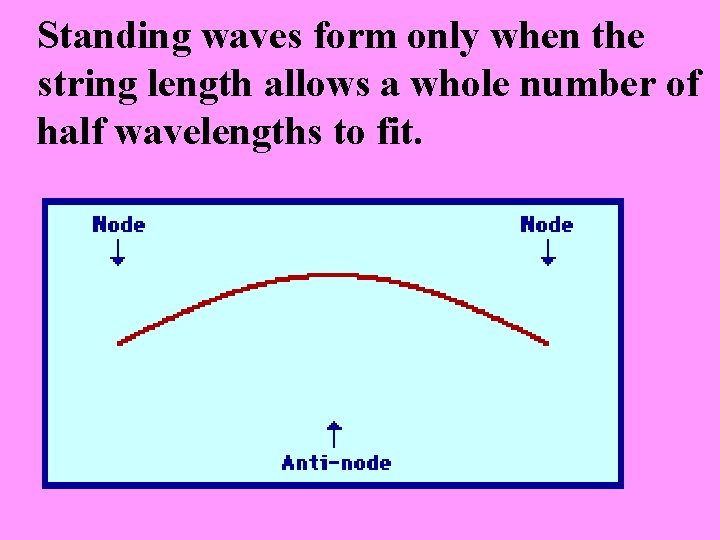 Standing waves form only when the string length allows a whole number of half wavelengths to fit.

Node

Node

Anti-node